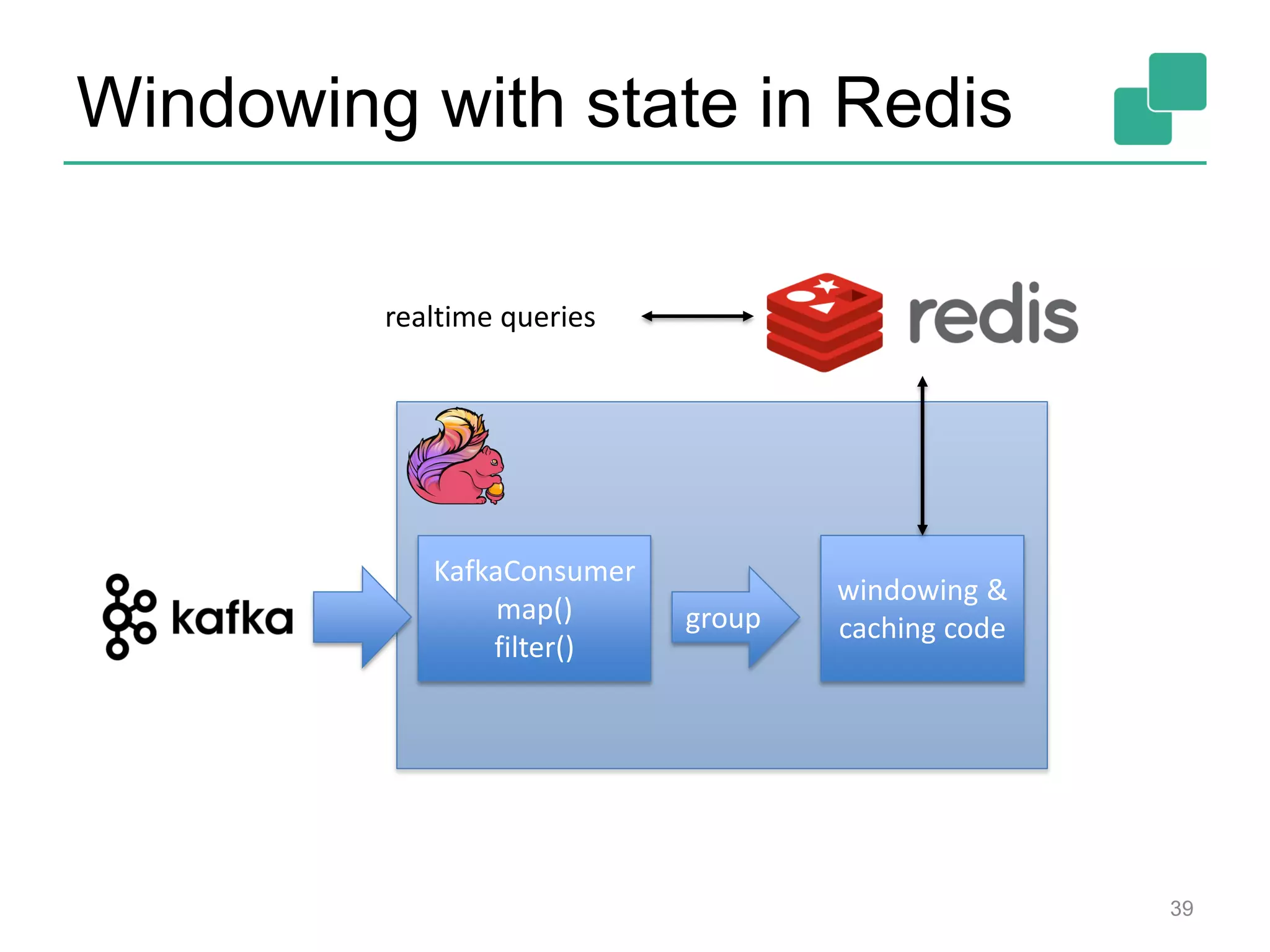 Windowing with state in Redis

realtime queries

redis

kafka

KafkaConsumer
map()
filter()

group

windowing &
caching code

39